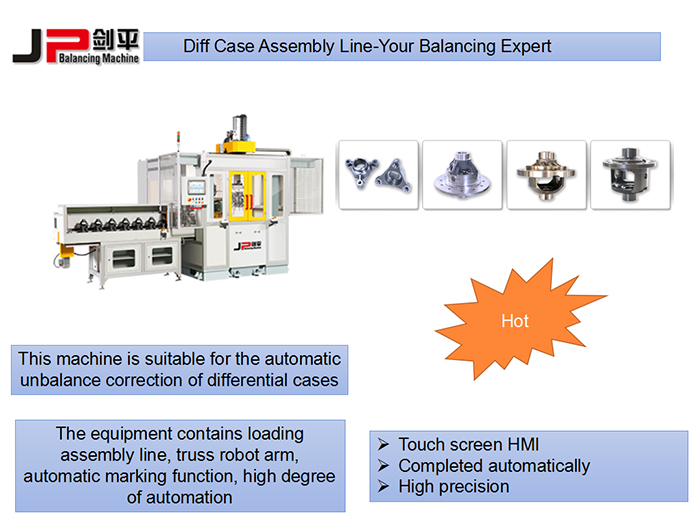 JP 剑平
Balancing Machine

Diff Case Assembly Line-Your Balancing Expert

JP 剑平
Balancing Machine

Hot

This machine is suitable for the automatic unbalance correction of differential cases

The equipment contains loading assembly line, truss robot arm, automatic marking function, high degree of automation

➢ Touch screen HMI
➢ Completed automatically
➢ High precision